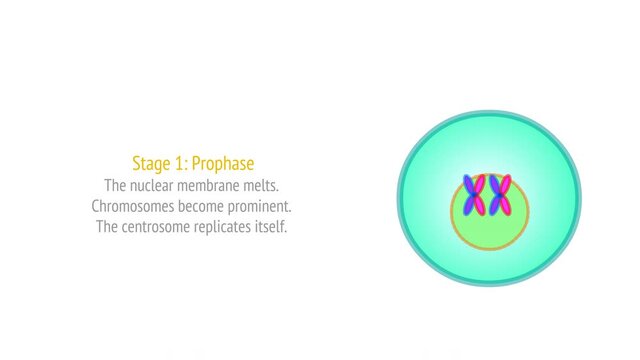 Stage 1: Prophase
The nuclear membrane melts.
Chromosomes become prominent.
The centrosome replicates itself.